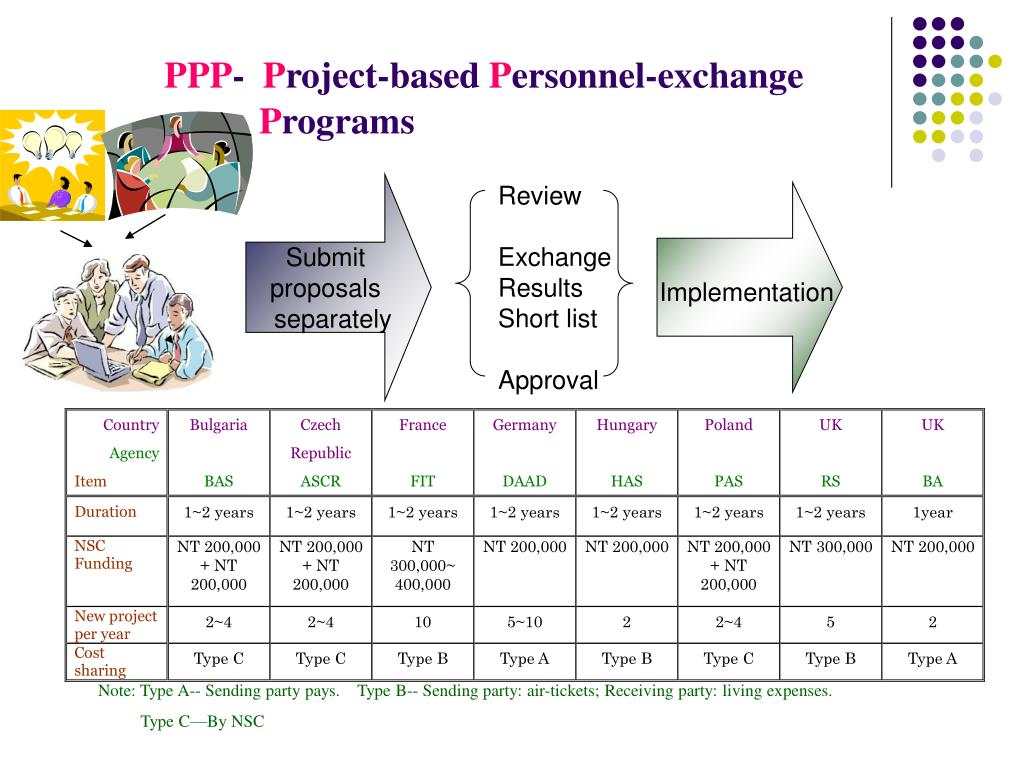 PPP- Project-based Personnel-exchange Programs

Submit proposals separately

Review

Exchange Results Short list

Approval

Implementation

| Country Agency Item | Bulgaria BAS | Czech Republic ASCR | France FIT | Germany DAAD | Hungary HAS | Poland PAS | UK RS | UK BA |
|---|---|---|---|---|---|---|---|---|
| Duration | 1~2 years | 1~2 years | 1~2 years | 1~2 years | 1~2 years | 1~2 years | 1~2 years | 1year |
| NSC Funding | NT 200,000 + NT 200,000 | NT 200,000 + NT 200,000 | NT 300,000~ 400,000 | NT 200,000 | NT 200,000 | NT 200,000 + NT 200,000 | NT 300,000 | NT 200,000 |
| New project per year | 2~4 | 2~4 | 10 | 5~10 | 2 | 2~4 | 5 | 2 |
| Cost sharing | Type C | Type C | Type B | Type A | Type B | Type C | Type B | Type A |

Note: Type A-- Sending party pays. Type B-- Sending party: air-tickets; Receiving party: living expenses.

Type C—By NSC